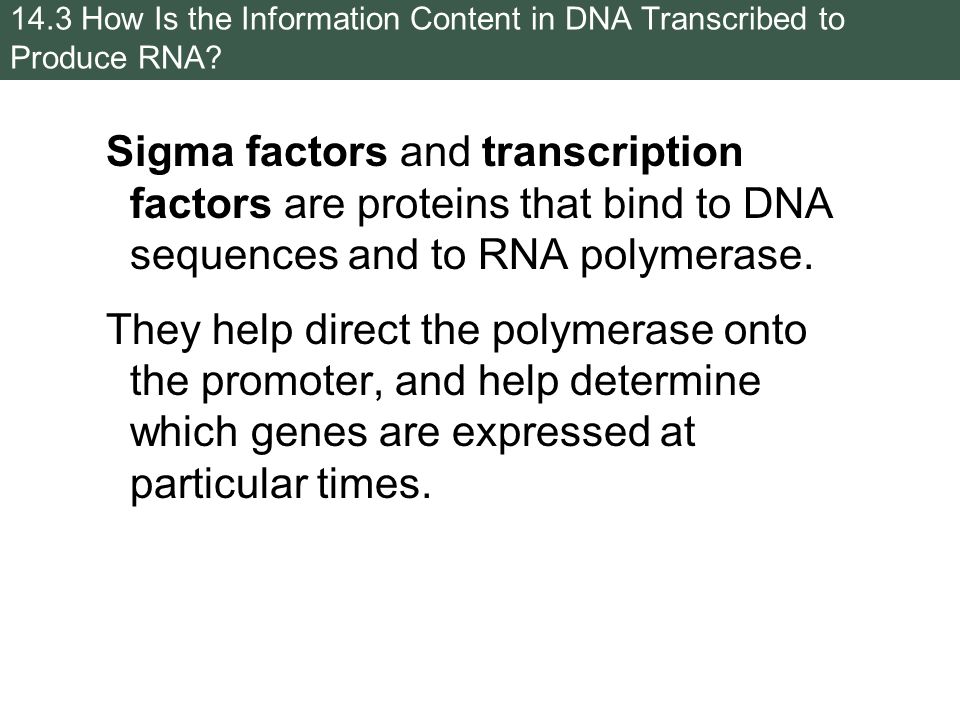 14.3 How Is the Information Content in DNA Transcribed to Produce RNA?

Sigma factors and transcription factors are proteins that bind to DNA sequences and to RNA polymerase.

They help direct the polymerase onto the promoter, and help determine which genes are expressed at particular times.